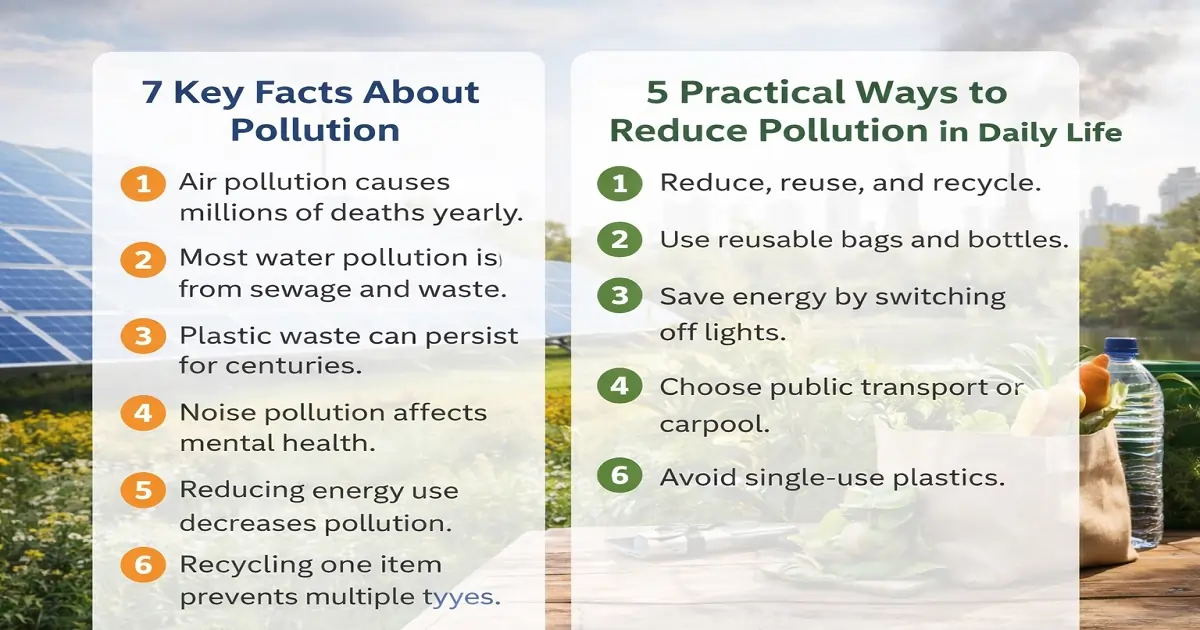 7 Key Facts About Pollution

1 Air pollution causes millions of deaths yearly.

2 Most water pollution is from sewage and waste.

3 Plastic waste can persist for centuries.

4 Noise pollution affects mental health.

5 Reducing energy use decreases pollution.

6 Recycling one item prevents multiple tyyes.

5 Practical Ways to Reduce Pollution in Daily Life

1 Reduce, reuse, and recycle.

2 Use reusable bags and bottles.

3 Save energy by switching off lights.

4 Choose public transport or carpool.

6 Avoid single-use plastics.